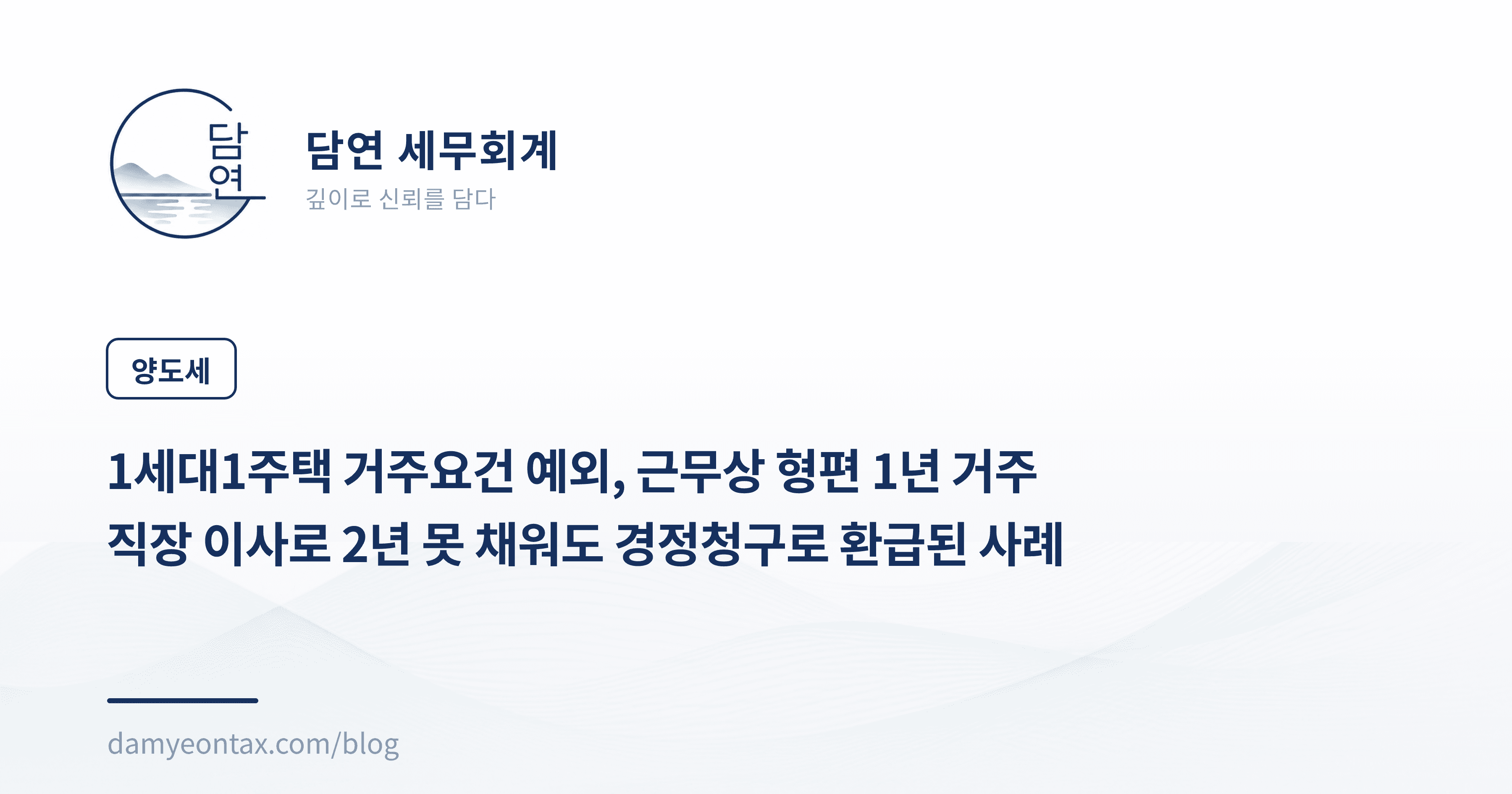 담연

담연 세무회계

깊이로 신뢰를 담다

양도세

1세대1주택 거주요건 예외, 근무상 형편 1년 거주 직장 이사로 2년 못 채워도 경정청구로 환급된 사례

damyeontax.com/blog